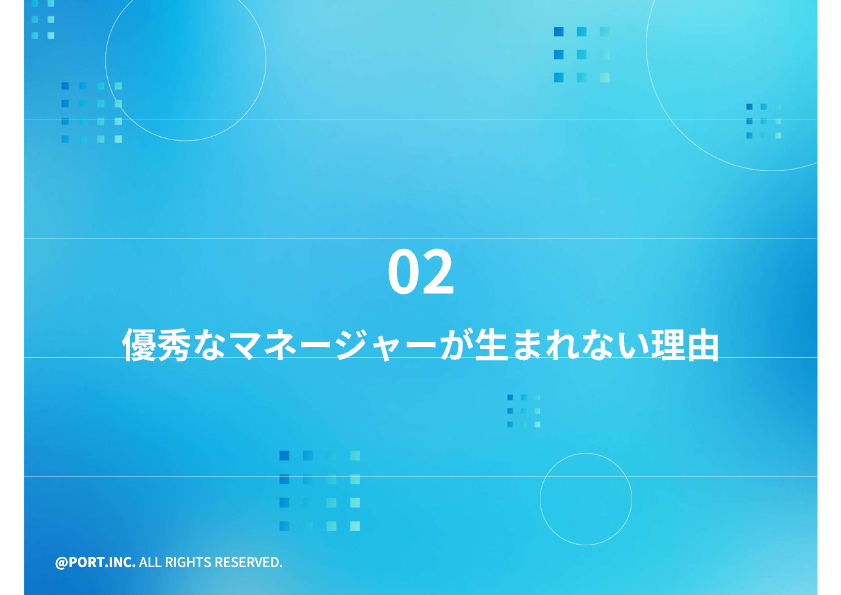 02

優秀なマネージャーが生まれない理由

@PORT.INC. ALL RIGHTS RESERVED.